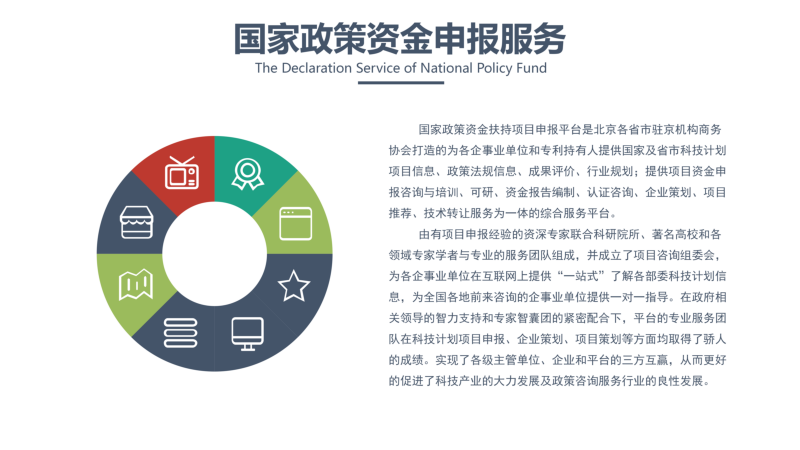 国家政策资金申报服务
The Declaration Service of National Policy Fund

国家政策资金扶持项目申报平台是北京各省市驻京机构商务协会打造的为各企事业单位和专利持有人提供国家及省市科技计划项目信息、政策法规信息、成果评价、行业规划；提供项目资金申报咨询与培训、可研、资金报告编制、认证咨询、企业策划、项目推荐、技术转让服务为一体的综合服务平台。

由有项目申报经验的资深专家联合科研院所、著名高校和各领域专家学者与专业的服务团队组成，并成立了项目咨询组委会，为各企事业单位在互联网上提供“一站式”了解各部委科技计划信息，为全国各地前来咨询的企事业单位提供一对一指导。在政府相关领导的智力支持和专家智囊团的紧密配合下，平台的专业服务团队在科技计划项目申报、企业策划、项目策划等方面均取得了骄人的成绩。实现了各级主管单位、企业和平台的三方互赢，从而更好的促进了科技产业的大力发展及政策咨询服务行业的良性发展。